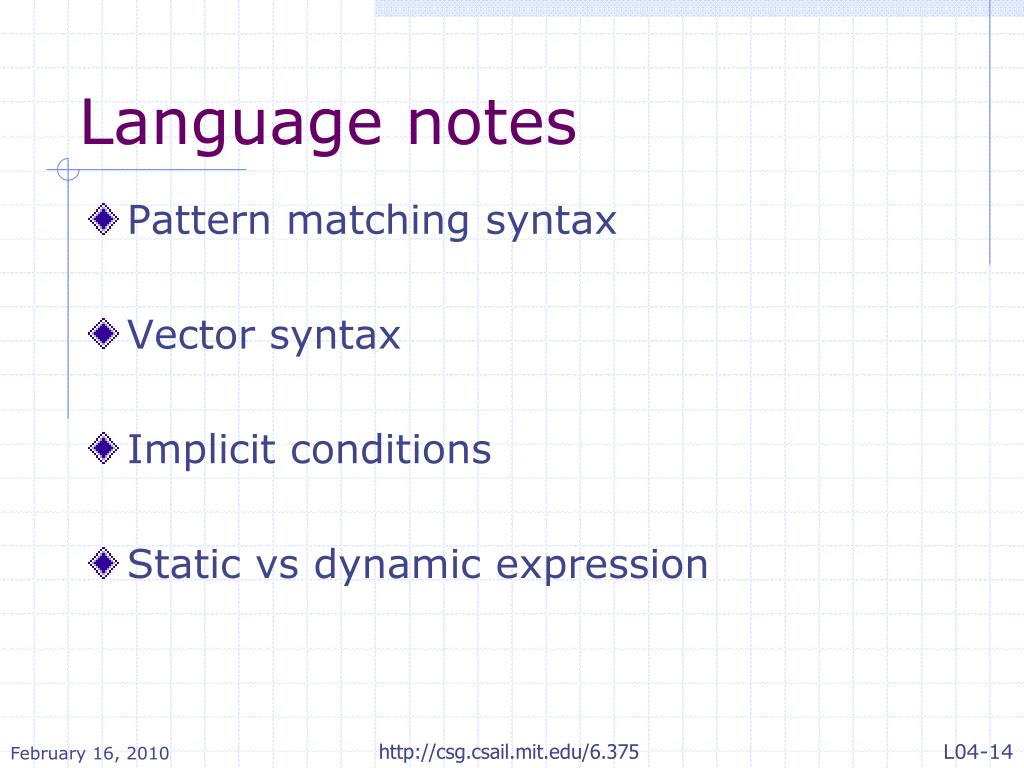 Language notes

Pattern matching syntax

Vector syntax

Implicit conditions

Static vs dynamic expression

February 16, 2010

http://csg.csail.mit.edu/6.375

L04-14